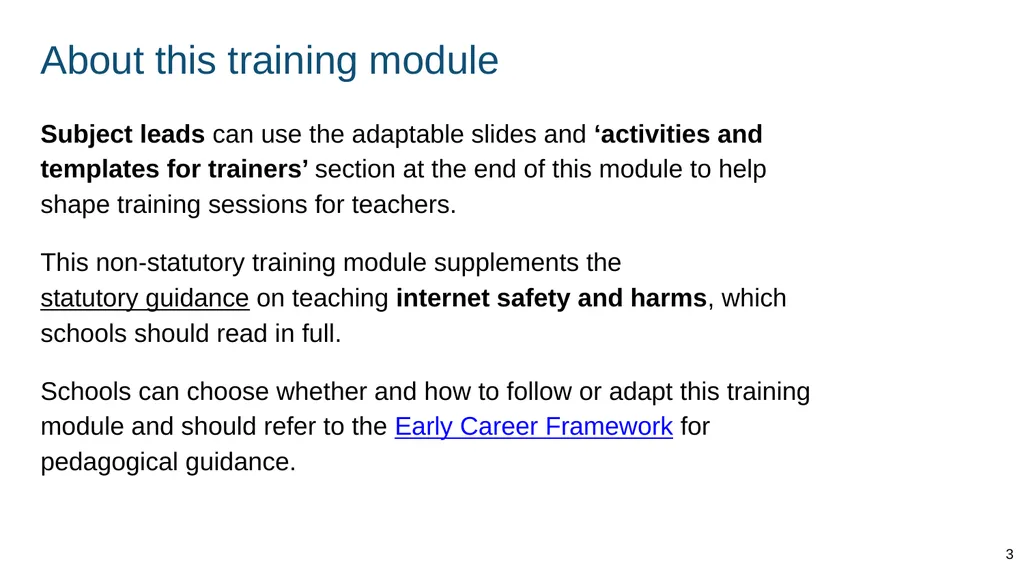 About this training module

Subject leads can use the adaptable slides and ‘activities and templates for trainers’ section at the end of this module to help shape training sessions for teachers.

This non-statutory training module supplements the statutory guidance on teaching internet safety and harms, which schools should read in full.

Schools can choose whether and how to follow or adapt this training module and should refer to the Early Career Framework for pedagogical guidance.

3